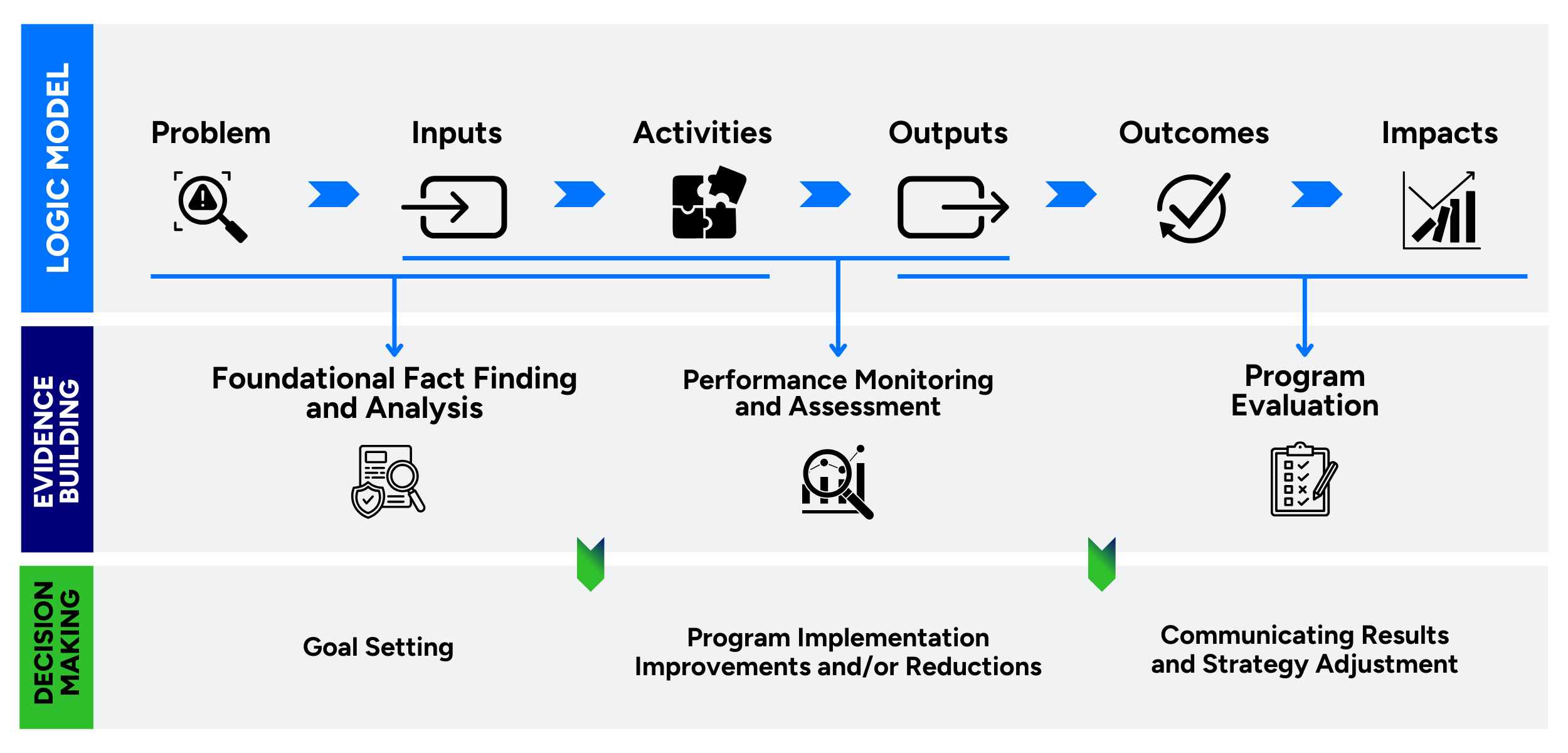 LOGIC MODEL

Problem

Inputs

Activities

Outputs

Outcomes

Impacts

EVIDENCE BUILDING

Foundational Fact Finding and Analysis

Performance Monitoring and Assessment

Program Evaluation

DECISION MAKING

Goal Setting

Program Implementation Improvements and/or Reductions

Communicating Results and Strategy Adjustment